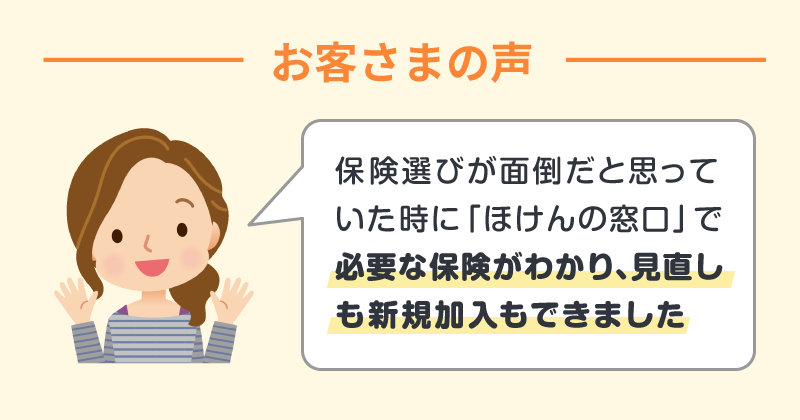 お客さまの声

保険選びが面倒だと思っていた時に「ほけんの窓口」で必要な保険がわかり、見直しも新規加入もできました